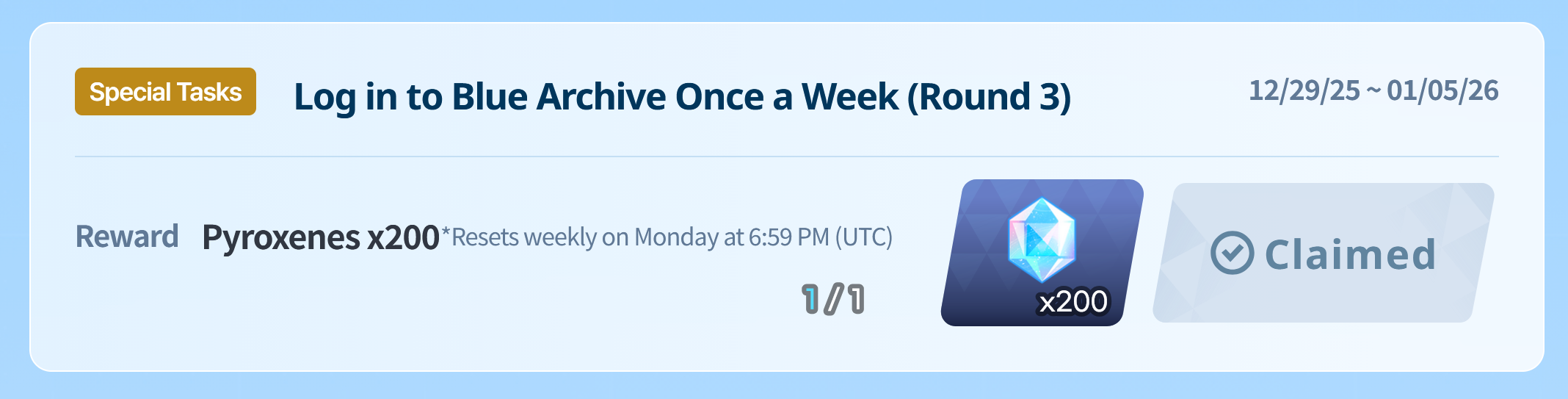 Special Tasks

Log in to Blue Archive Once a Week (Round 3)

12/29/25 ~ 01/05/26

Reward Pyroxenes x200 *Resets weekly on Monday at 6:59 PM (UTC)

1/1

x200

Claimed